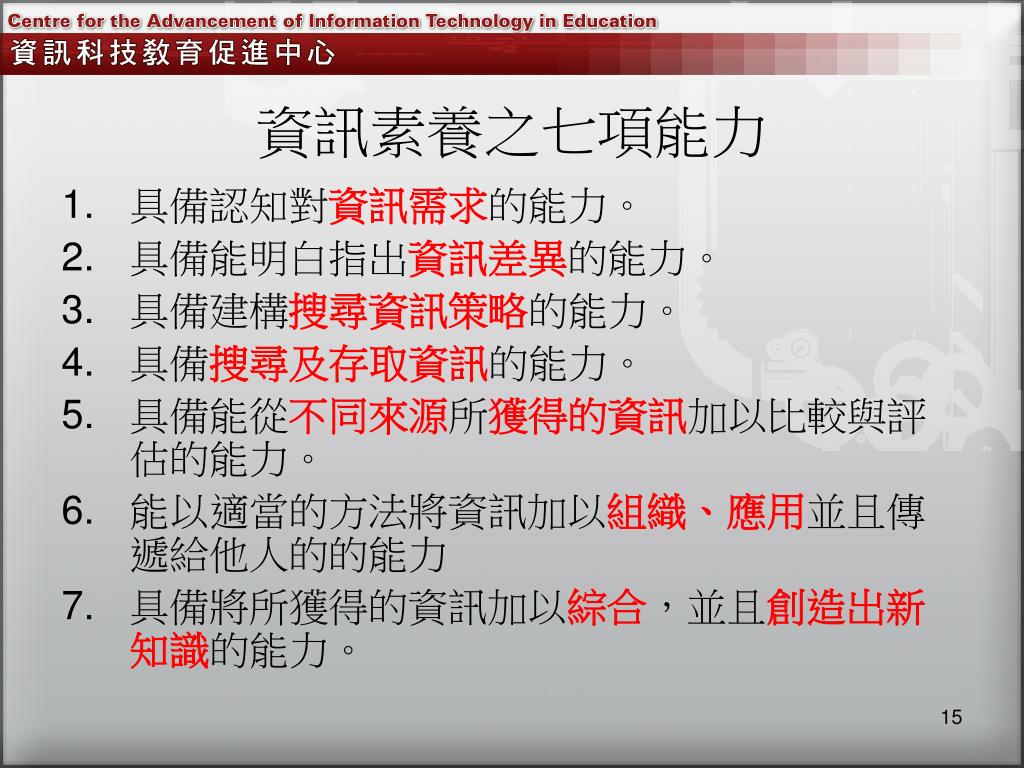 Centre for the Advancement of Information Technology in Education
資訊科技教育促進中心

資訊素養之七項能力

1. 具備認知對資訊需求的能力。
2. 具備能明白指出資訊差異的能力。
3. 具備建構搜尋資訊策略的能力。
4. 具備搜尋及存取資訊的能力。
5. 具備能從不同來源所獲得的資訊加以比較與評估的能力。
6. 能以適當的方法將資訊加以組織、應用並且傳遞給他人的的能力
7. 具備將所獲得的資訊加以綜合，並且創造出新知識的能力。

15